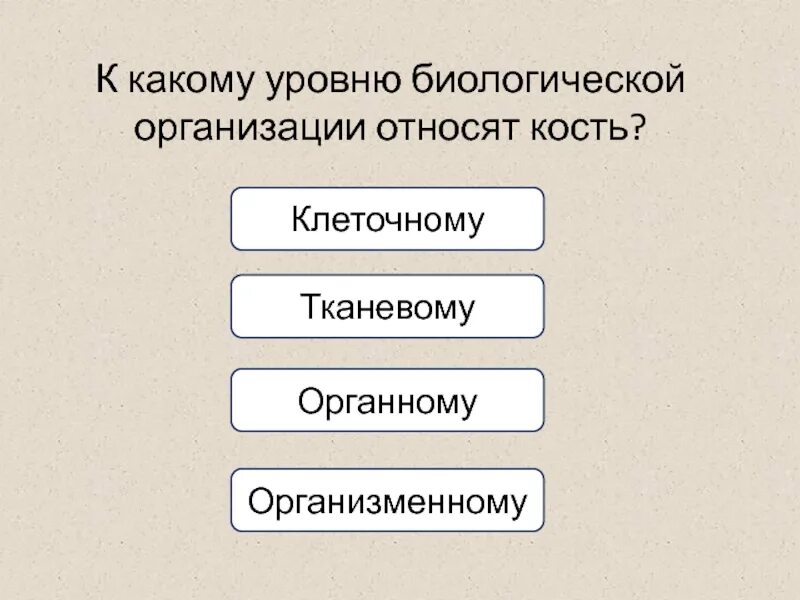 К какому уровню биологической организации относят кость?

Клеточному

Тканевому

Органному

Организменному